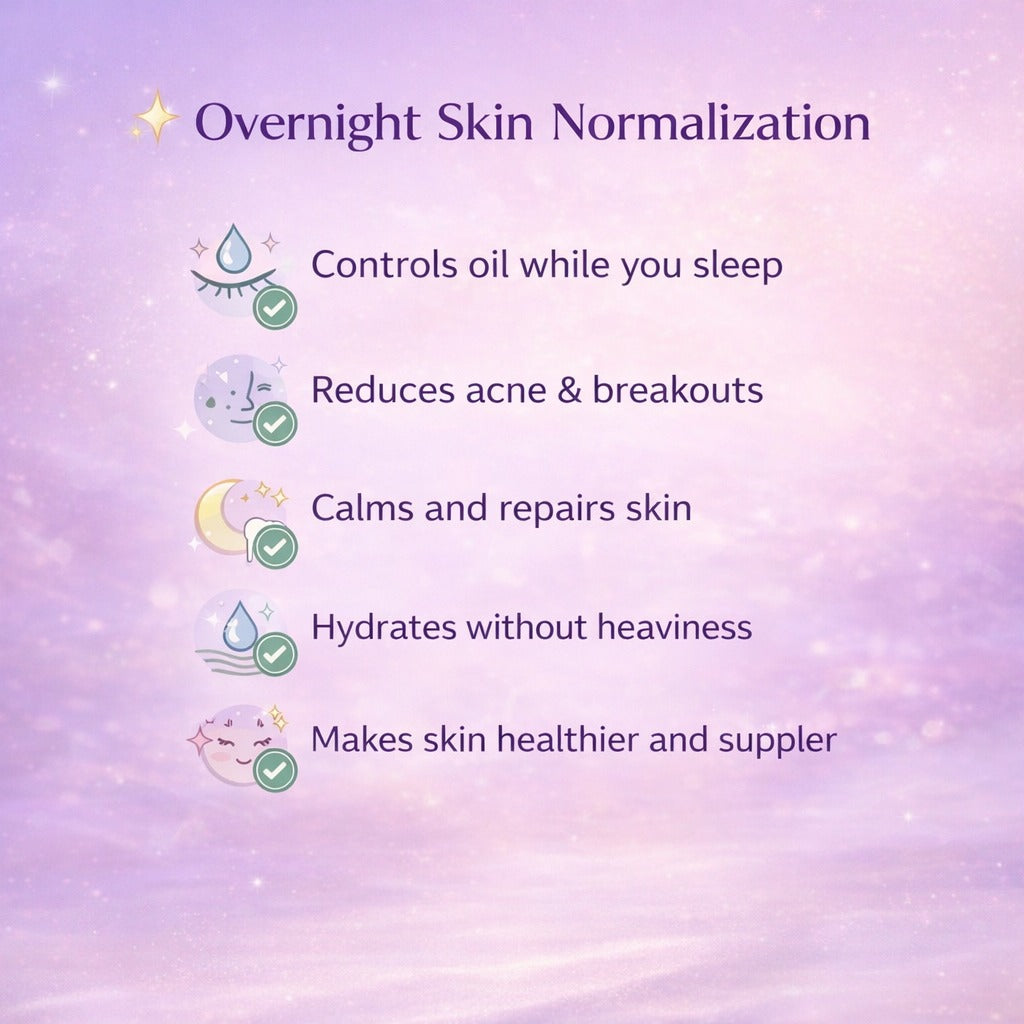 Overnight Skin Normalization

Controls oil while you sleep

Reduces acne & breakouts

Calms and repairs skin

Hydrates without heaviness

Makes skin healthier and suppler